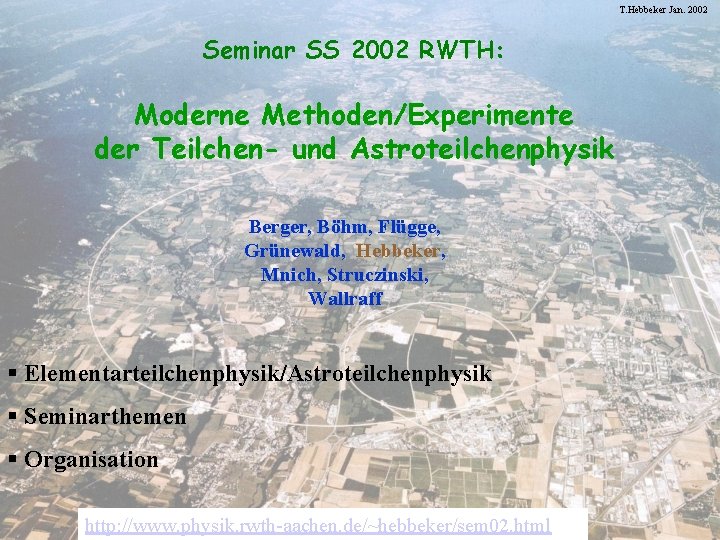 T.Hebbeker Jan. 2002

Seminar SS 2002 RWTH:

Moderne Methoden/Experimente der Teilchen- und Astroteilchenphysik

Berger, Böhm, Flügge, Grünewald, Hebbeker, Mnich, Struczinski, Wallraff

▪ Elementarteilchenphysik/Astroteilchenphysik

▪ Seminarthemen

▪ Organisation

http://www.physik.rwth-aachen.de/~hebbeker/sem02.html